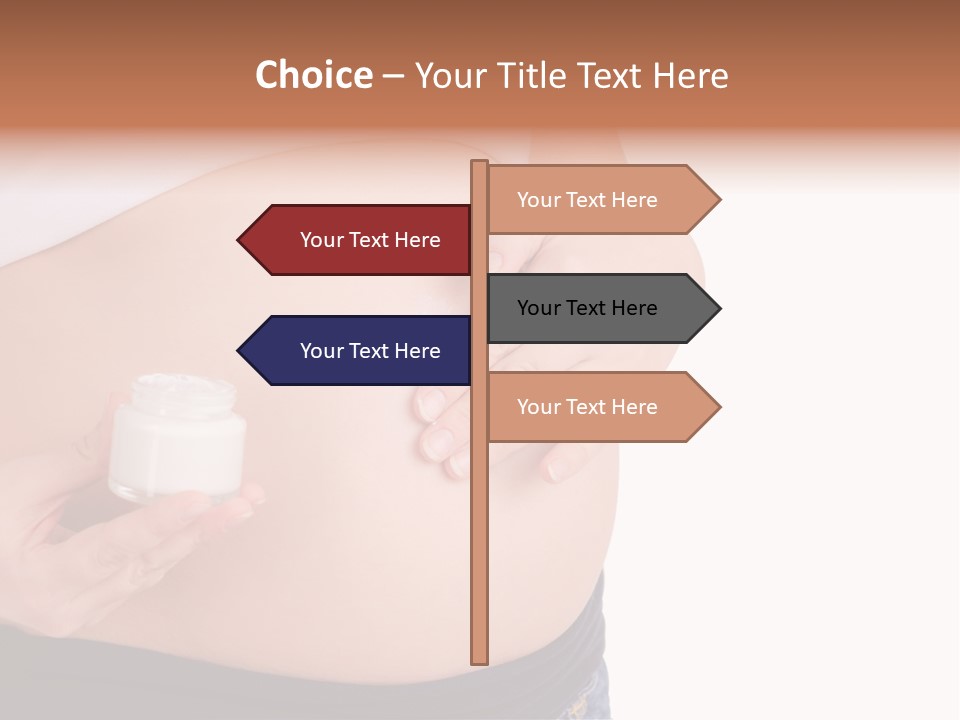 Choice – Your Title Text Here

Your Text Here

Your Text Here

Your Text Here

Your Text Here

Your Text Here